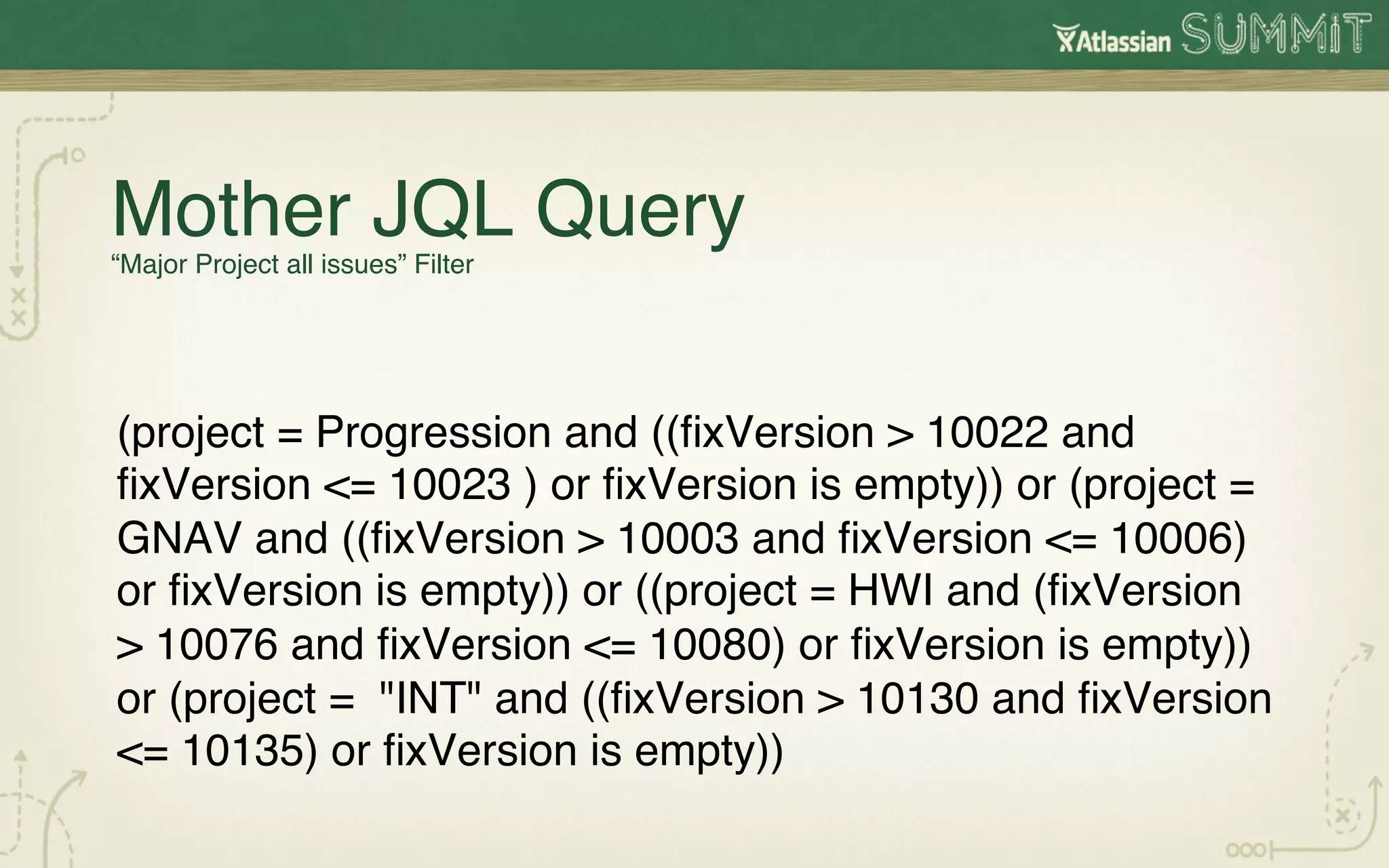 Atlassian SUMMIT

Mother JQL Query
“Major Project all issues” Filter

(project = Progression and ((fixVersion > 10022 and fixVersion <= 10023 ) or fixVersion is empty)) or (project = GNAV and ((fixVersion > 10003 and fixVersion <= 10006) or fixVersion is empty)) or ((project = HWI and (fixVersion > 10076 and fixVersion <= 10080) or fixVersion is empty)) or (project = "INT" and ((fixVersion > 10130 and fixVersion <= 10135) or fixVersion is empty))